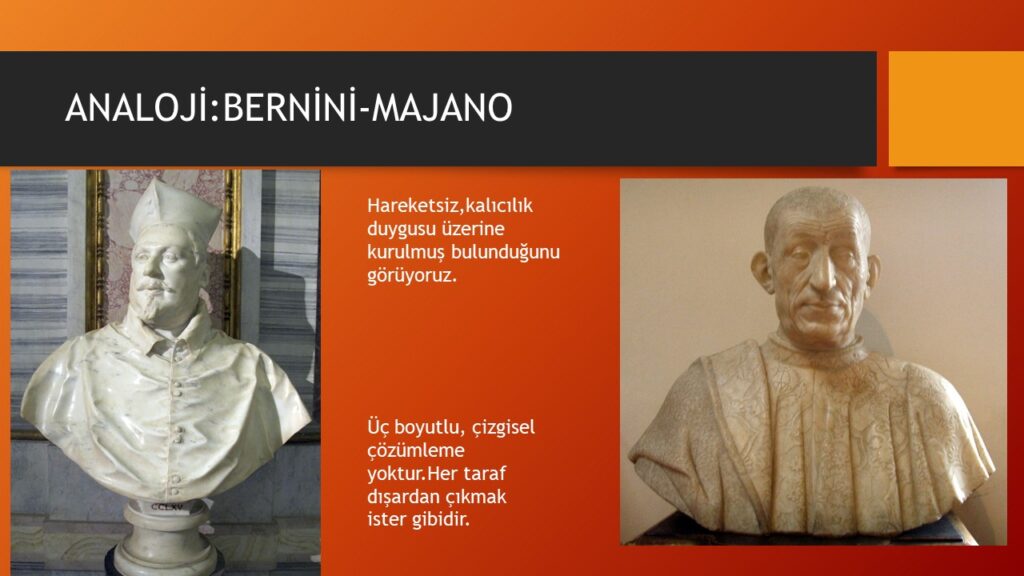 ANALOJİ:BERNİNİ-MAJANO

Hareketsiz,kalıcılık duygusu üzerine kurulmuş bulunduğunu görüyoruz.

Üç boyutlu, çizgisel çözümleme yoktur.Her taraf dışardan çıkmak ister gibidir.

CCLXV